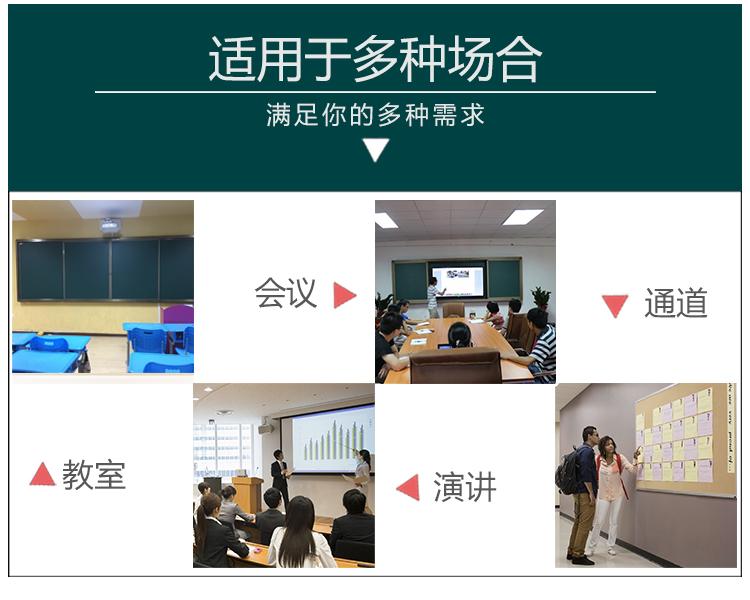 适用于多种场合

满足你的多种需求

会议

通道

教室

演讲